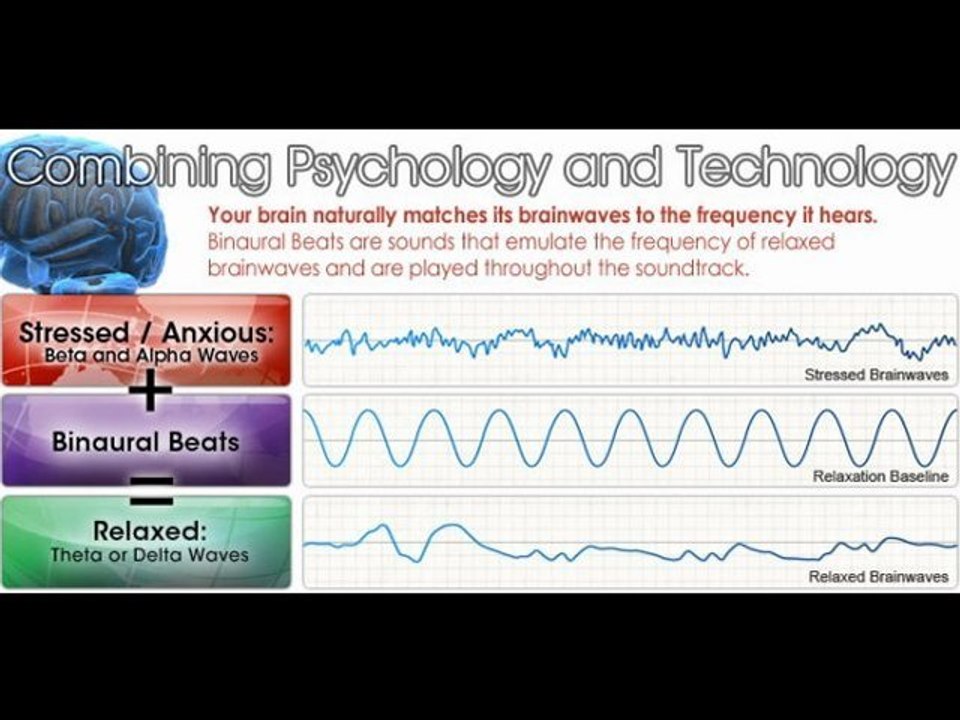 Combining Psychology and Technology

Your brain naturally matches its brainwaves to the frequency it hears.

Binaural Beats are sounds that emulate the frequency of relaxed brainwaves and are played throughout the soundtrack.

Stressed / Anxious:
Beta and Alpha Waves

Stressed Brainwaves

+

Binaural Beats

Relaxation Baseline

=

Relaxed:
Theta or Delta Waves

Relaxed Brainwaves